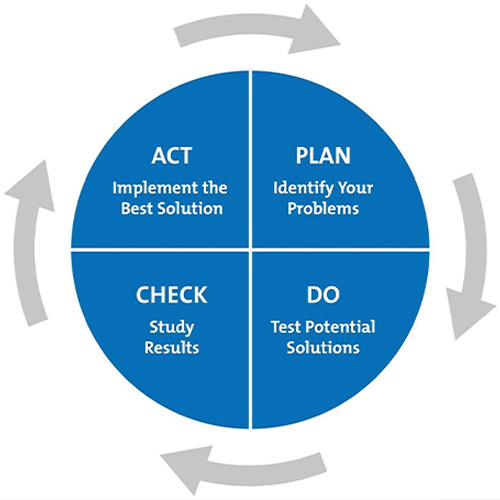 ACT
Implement the Best Solution

PLAN
Identify Your Problems

CHECK
Study Results

DO
Test Potential Solutions